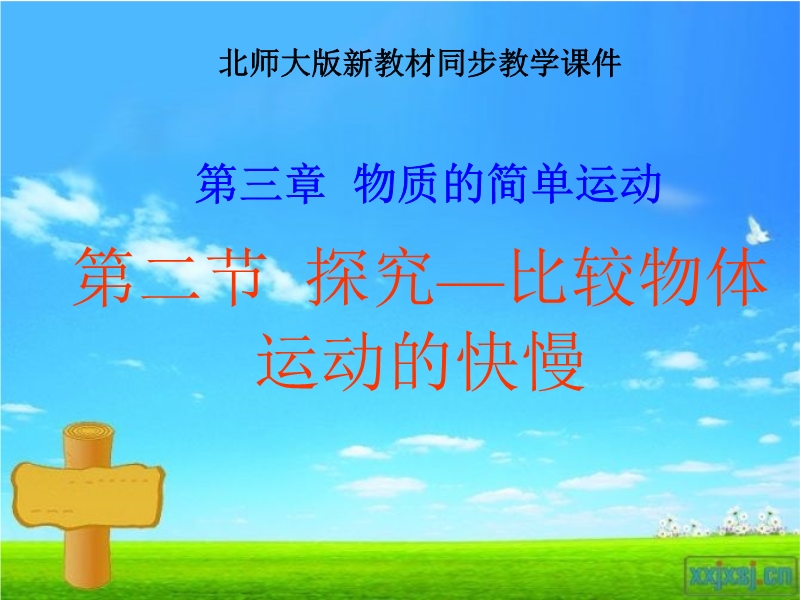 北师大版新教材同步教学课件

第三章 物质的简单运动

第二节 探究—比较物体运动的快慢

xxjxsj.cn